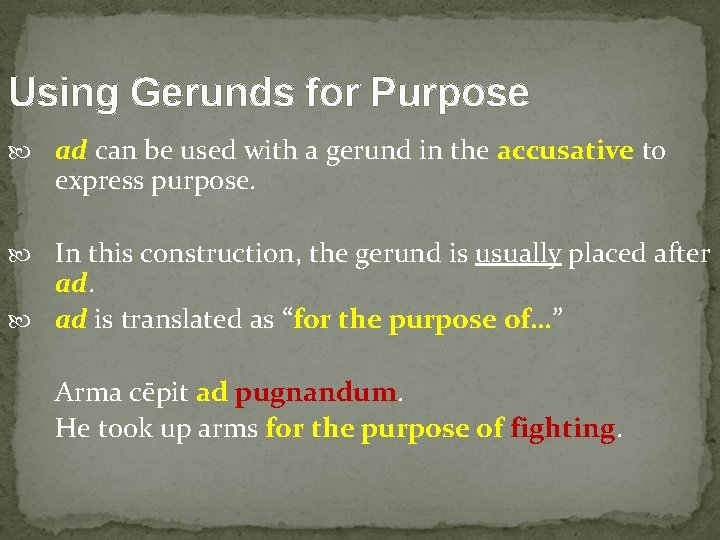 Using Gerunds for Purpose

ad can be used with a gerund in the accusative to express purpose.

In this construction, the gerund is usually placed after ad.

ad is translated as “for the purpose of…”

Arma cēpit ad pugnandum.
He took up arms for the purpose of fighting.